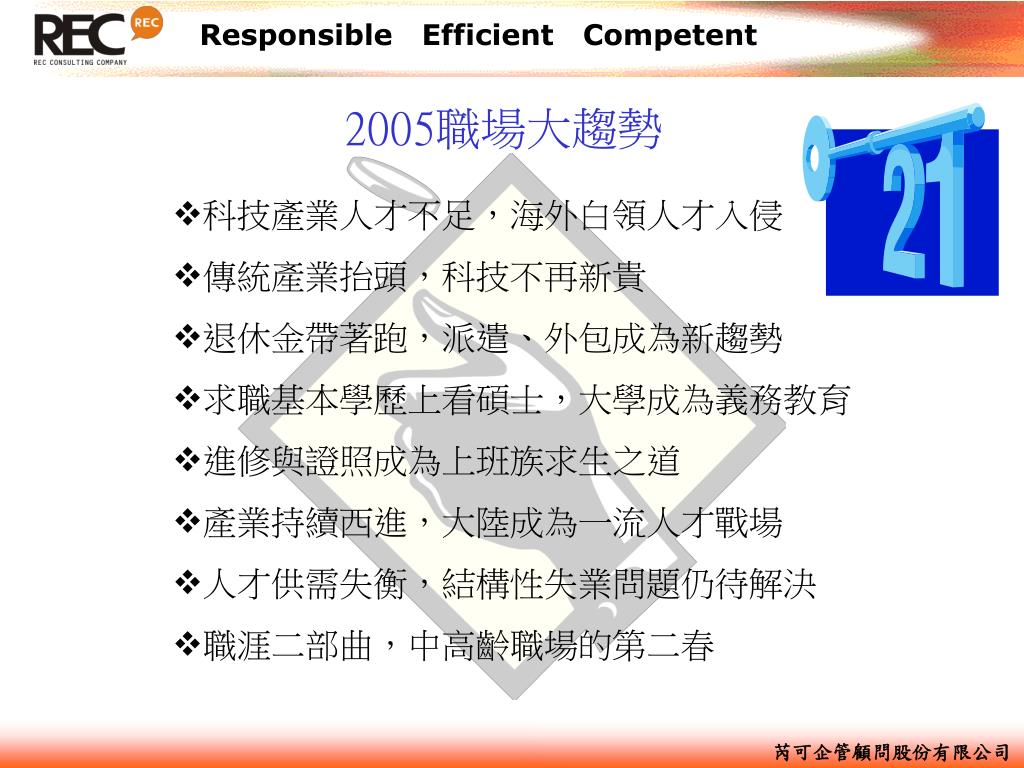 REC REC
REC CONSULTING COMPANY
Responsible Efficient Competent

2005職場大趨勢

21

❖科技產業人才不足，海外白領人才入侵
❖傳統產業抬頭，科技不再新貴
❖退休金帶著跑，派遣、外包成為新趨勢
❖求職基本學歷上看碩士，大學成為義務教育
❖進修與證照成為上班族求生之道
❖產業持續西進，大陸成為一流人才戰場
❖人才供需失衡，結構性失業問題仍待解決
❖職涯二部曲，中高齡職場的第二春

芮可企管顧問股份有限公司